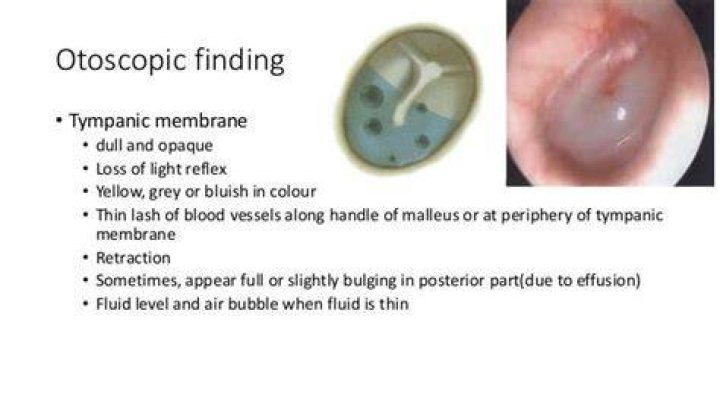 Otoscopic finding

• Tympanic membrane
• dull and opaque
• Loss of light reflex
• Yellow, grey or bluish in colour
• Thin lash of blood vessels along handle of malleus or at periphery of tympanic membrane
• Retraction
• Sometimes, appear full or slightly bulging in posterior part(due to effusion)
• Fluid level and air bubble when fluid is thin